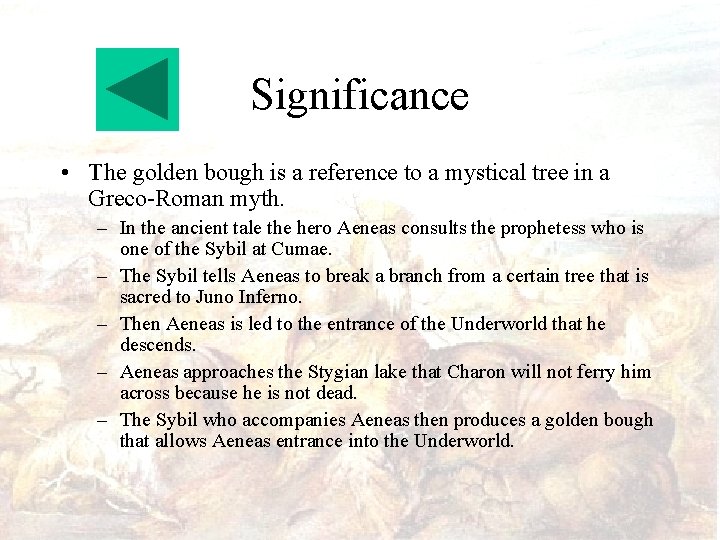 Significance

• The golden bough is a reference to a mystical tree in a Greco-Roman myth.

– In the ancient tale the hero Aeneas consults the prophetess who is one of the Sybil at Cumae.

– The Sybil tells Aeneas to break a branch from a certain tree that is sacred to Juno Inferno.

– Then Aeneas is led to the entrance of the Underworld that he descends.

– Aeneas approaches the Stygian lake that Charon will not ferry him across because he is not dead.

– The Sybil who accompanies Aeneas then produces a golden bough that allows Aeneas entrance into the Underworld.